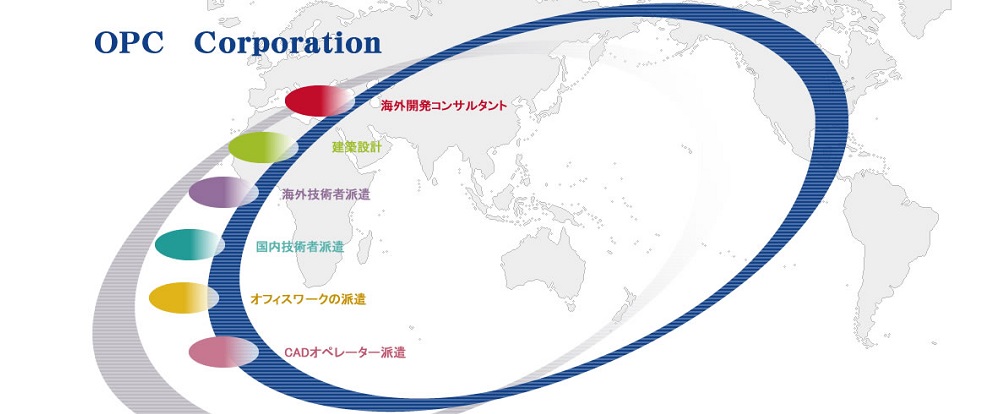 OPC Corporation

海外開発コンサルタント

建築設計

海外技術者派遣

国内技術者派遣

オフィスワークの派遣

CADオペレーター派遣